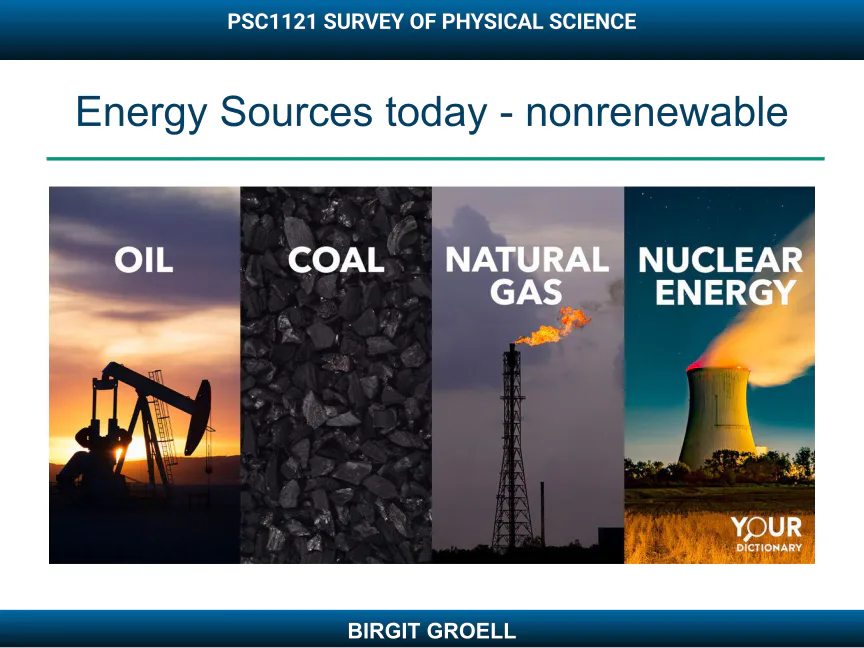 PSC1121 SURVEY OF PHYSICAL SCIENCE

Energy Sources today - nonrenewable

OIL

COAL

NATURAL GAS

NUCLEAR ENERGY

YOUR DICTIONARY

BIRGIT GROELL